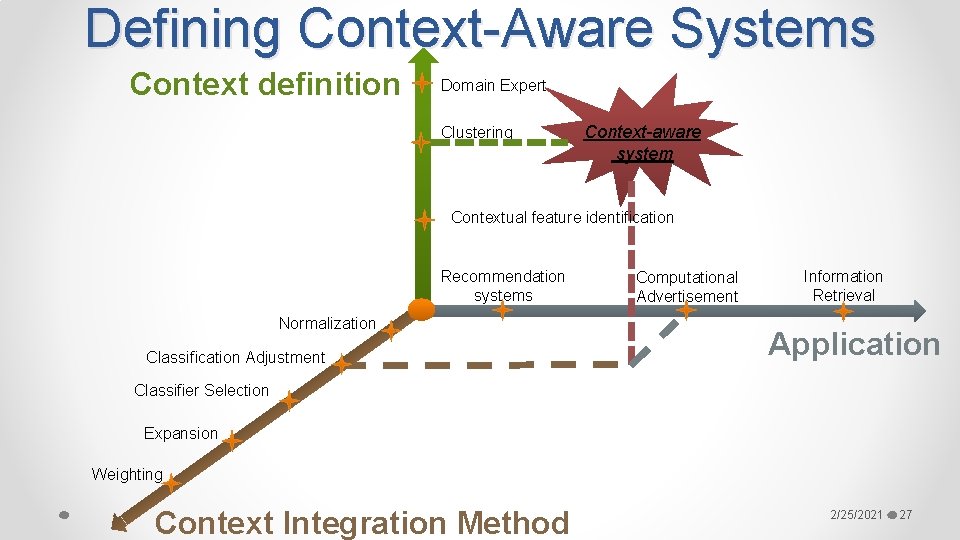 Defining Context-Aware Systems

Context definition

Domain Expert

Clustering

Context-aware system

Contextual feature identification

Recommendation systems

Computational Advertisement

Information Retrieval

Application

Normalization

Classification Adjustment

Classifier Selection

Expansion

Weighting

Context Integration Method

2/25/2021 27